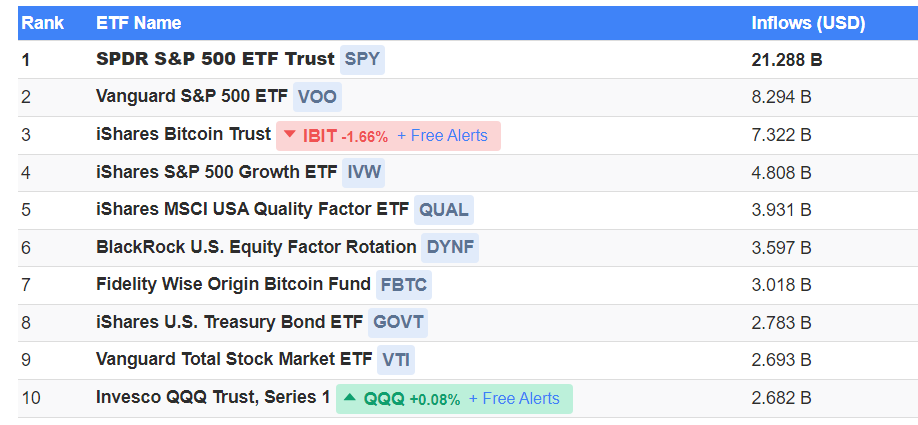 | Rank | ETF Name | Inflows (USD) |
|---|---|---|
| 1 | SPDR S&P 500 ETF Trust SPY | 21.288 B |
| 2 | Vanguard S&P 500 ETF VOO | 8.294 B |
| 3 | iShares Bitcoin Trust IBIT -1.66% + Free Alerts | 7.322 B |
| 4 | iShares S&P 500 Growth ETF IVW | 4.808 B |
| 5 | iShares MSCI USA Quality Factor ETF QUAL | 3.931 B |
| 6 | BlackRock U.S. Equity Factor Rotation DYNF | 3.597 B |
| 7 | Fidelity Wise Origin Bitcoin Fund FBTC | 3.018 B |
| 8 | iShares U.S. Treasury Bond ETF GOVT | 2.783 B |
| 9 | Vanguard Total Stock Market ETF VTI | 2.693 B |
| 10 | Invesco QQQ Trust, Series 1 QQQ +0.08% + Free Alerts | 2.682 B |